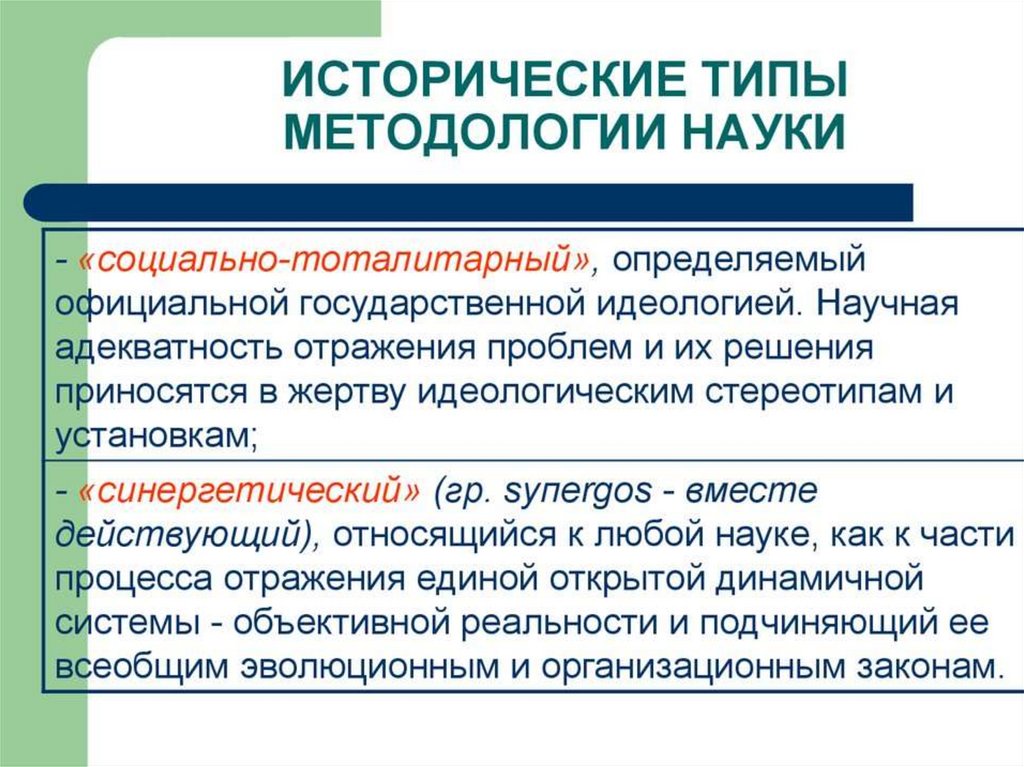 ИСТОРИЧЕСКИЕ ТИПЫ МЕТОДОЛОГИИ НАУКИ

- «социально-тоталитарный», определяемый официальной государственной идеологией. Научная адекватность отражения проблем и их решения приносятся в жертву идеологическим стереотипам и установкам;

- «синергетический» (гр. synergos - вместе действующий), относящийся к любой науке, как к части процесса отражения единой открытой динамичной системы - объективной реальности и подчиняющий ее всеобщим эволюционным и организационным законам.